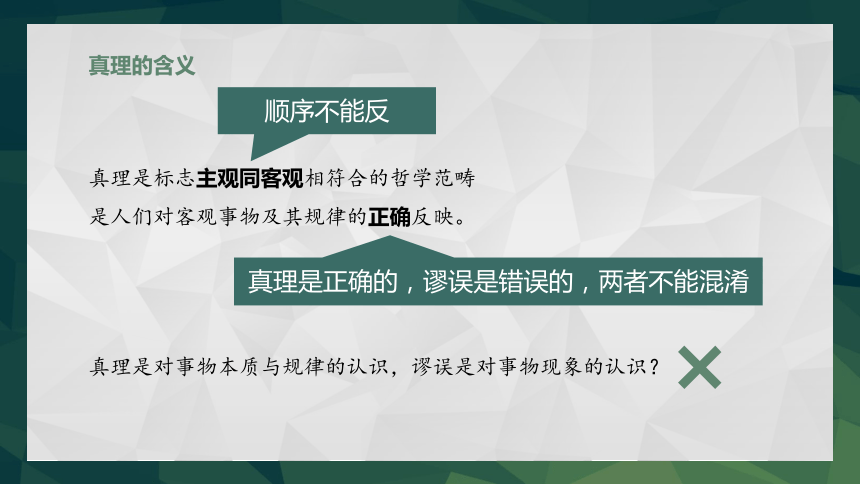 真理的含义

顺序不能反

真理是标志主观同客观相符合的哲学范畴
是人们对客观事物及其规律的正确反映。

真理是正确的，谬误是错误的，两者不能混淆

真理是对事物本质与规律的认识，谬误是对事物现象的认识？